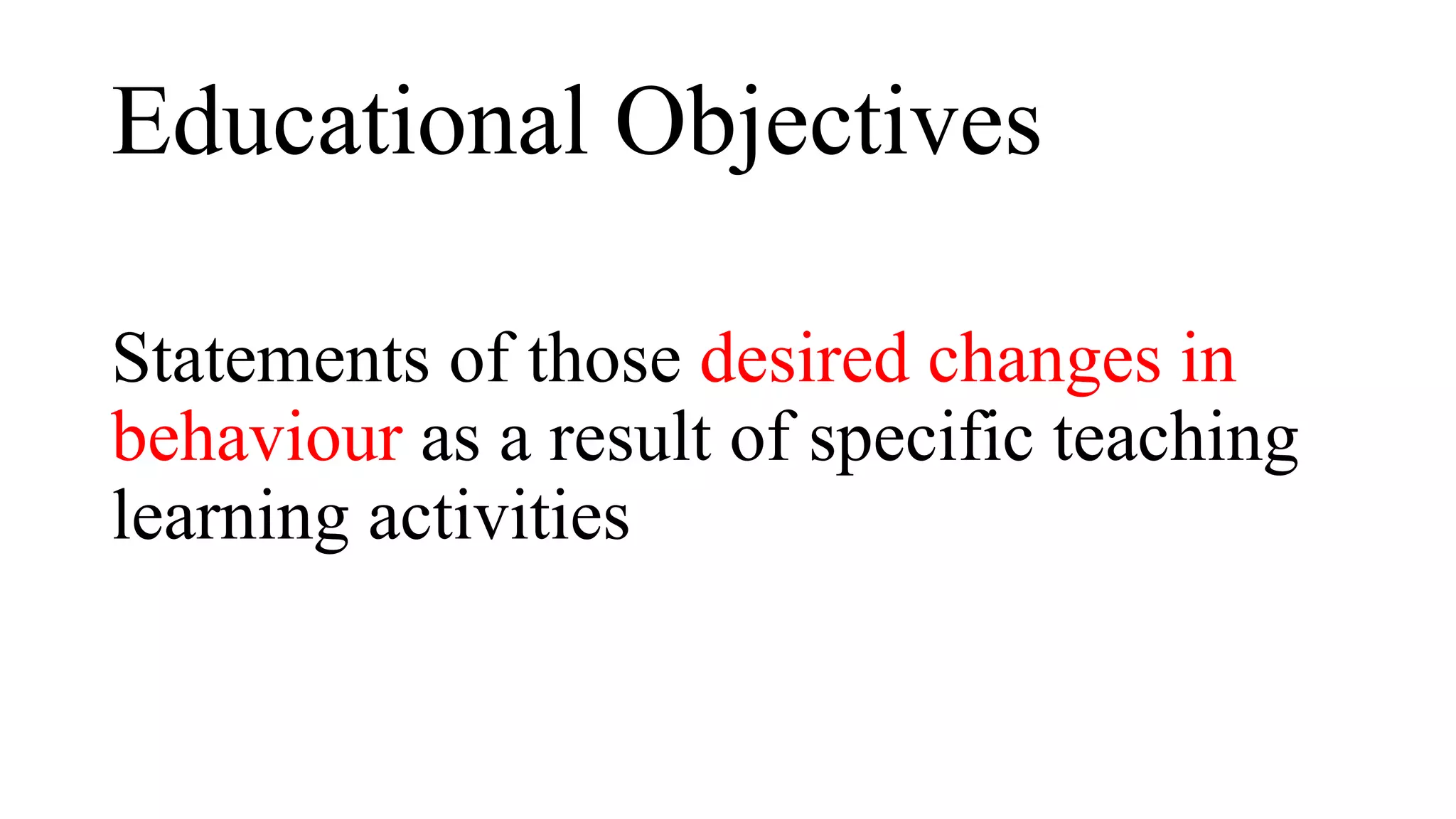 Educational Objectives

Statements of those desired changes in behaviour as a result of specific teaching learning activities